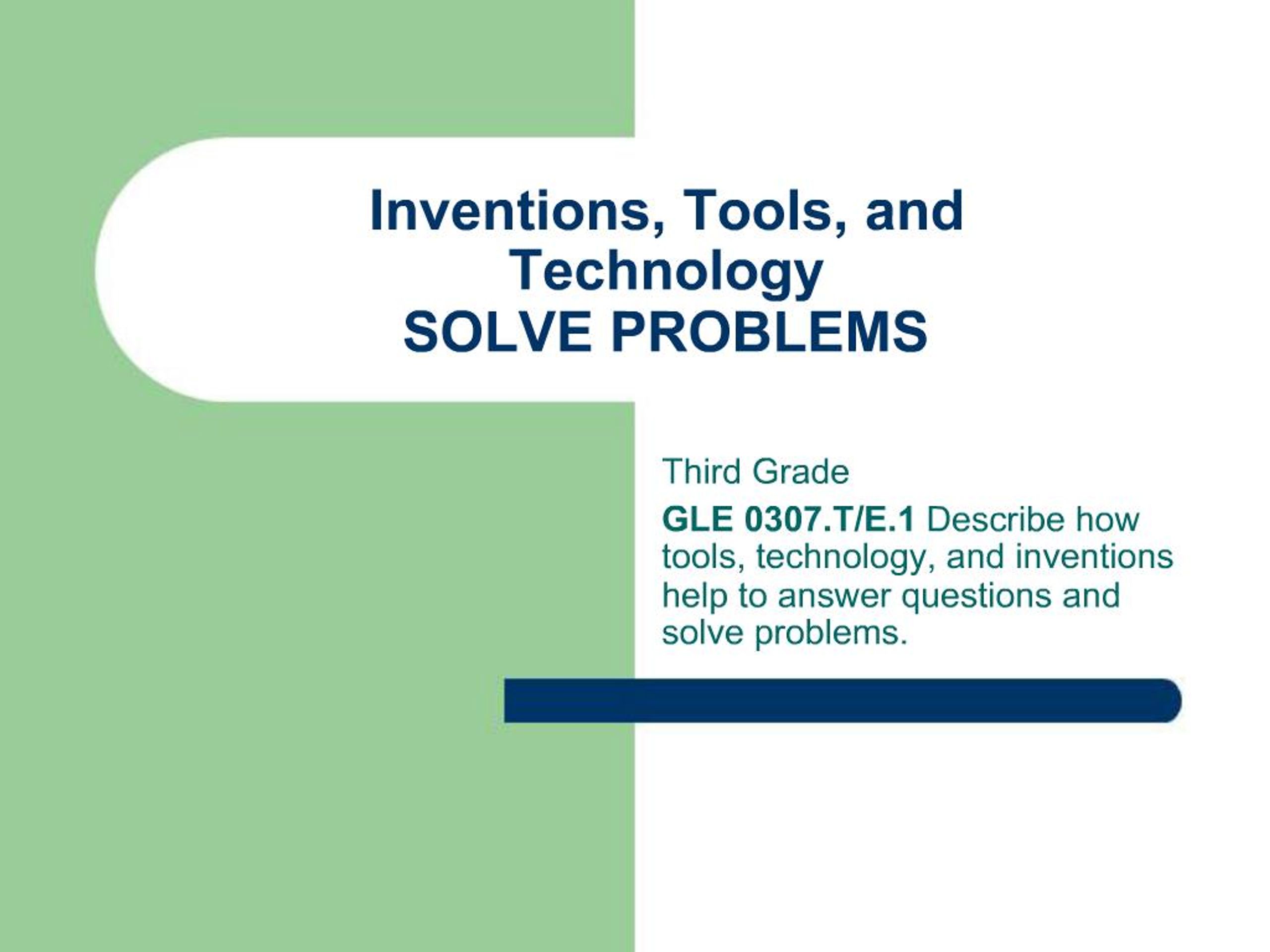 Inventions, Tools, and Technology
SOLVE PROBLEMS

Third Grade

GLE 0307.T/E.1 Describe how tools, technology, and inventions help to answer questions and solve problems.